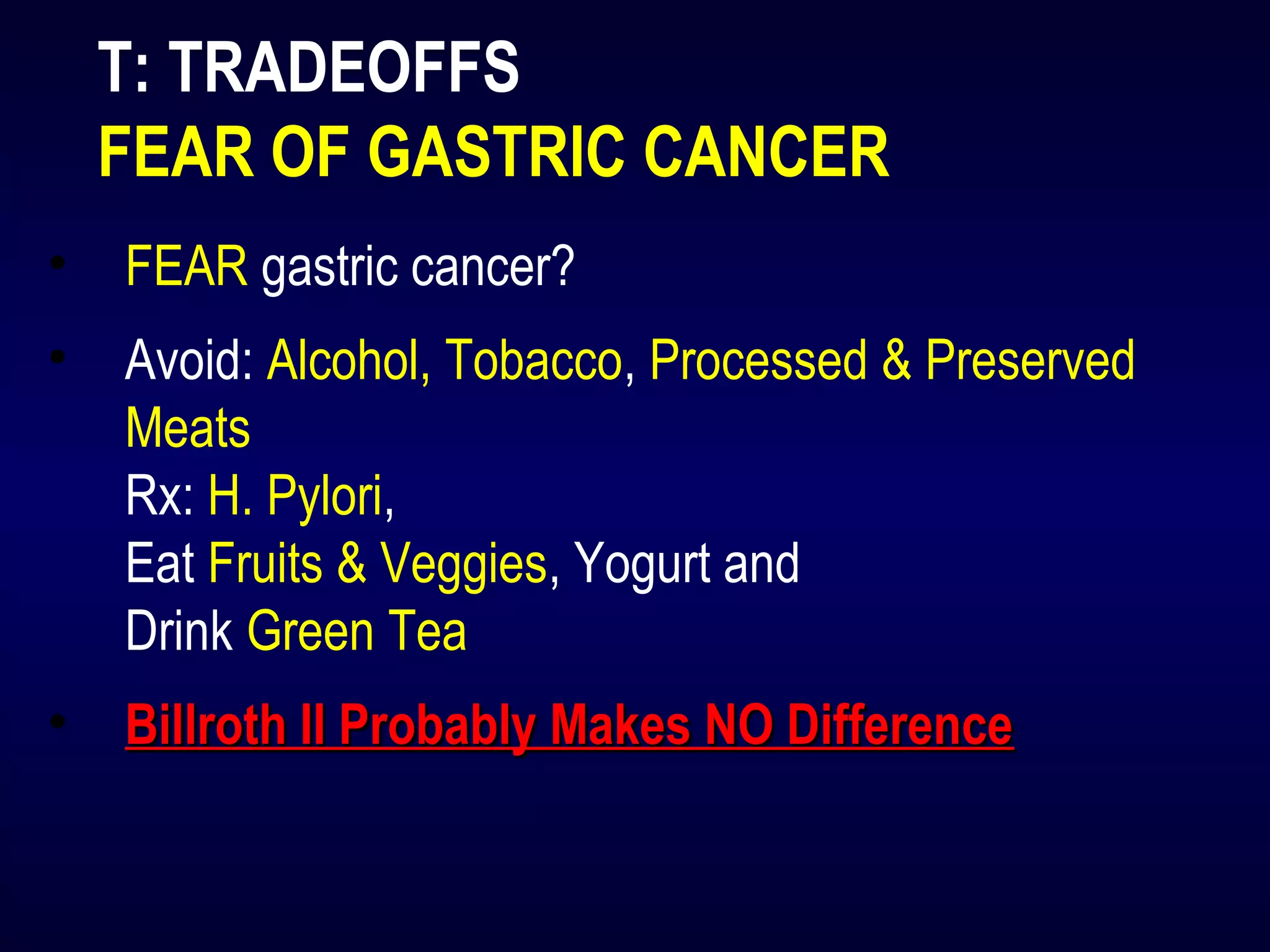 T: TRADEOFFS
FEAR OF GASTRIC CANCER

• FEAR gastric cancer?

• Avoid: Alcohol, Tobacco, Processed & Preserved Meats
Rx: H. Pylori,
Eat Fruits & Veggies, Yogurt and
Drink Green Tea

• Billroth II Probably Makes NO Difference